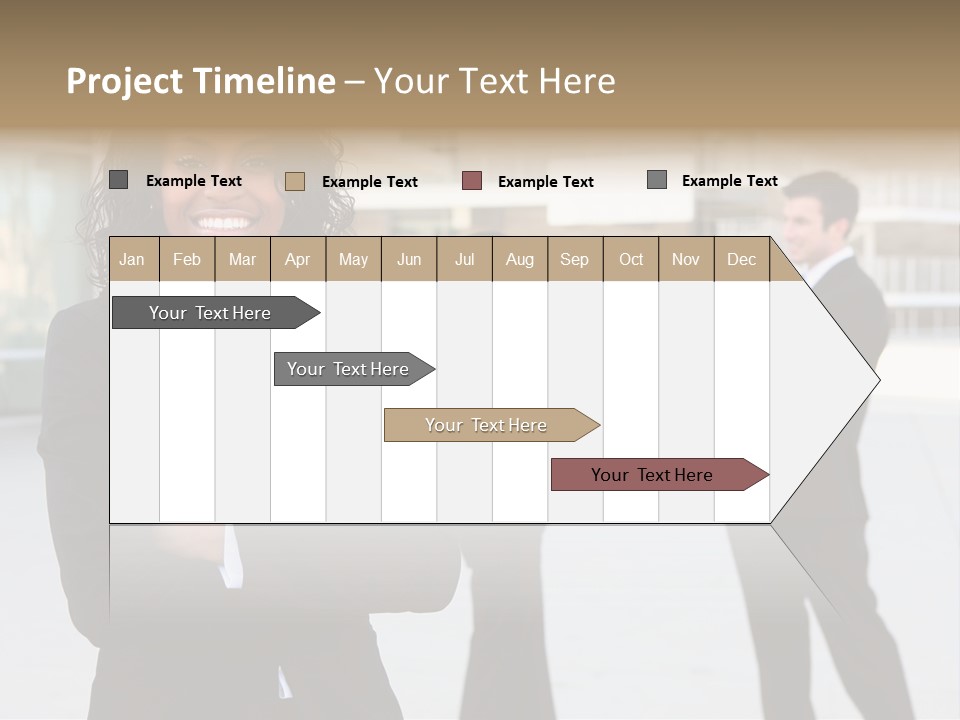 Project Timeline – Your Text Here

Example Text
Example Text
Example Text
Example Text

| Jan | Feb | Mar | Apr | May | Jun | Jul | Aug | Sep | Oct | Nov | Dec |
|---|---|---|---|---|---|---|---|---|---|---|---|

Your Text Here
Your Text Here
Your Text Here
Your Text Here